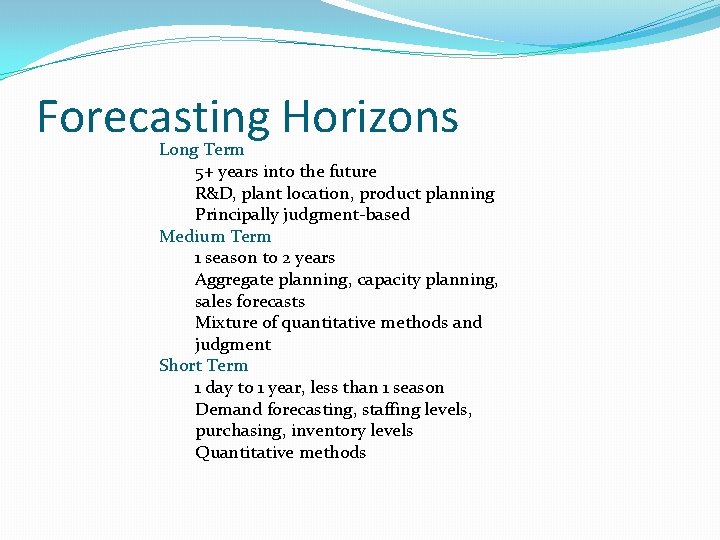 Forecasting Horizons

Long Term
5+ years into the future
R&D, plant location, product planning
Principally judgment-based

Medium Term
1 season to 2 years
Aggregate planning, capacity planning, sales forecasts
Mixture of quantitative methods and judgment

Short Term
1 day to 1 year, less than 1 season
Demand forecasting, staffing levels, purchasing, inventory levels
Quantitative methods